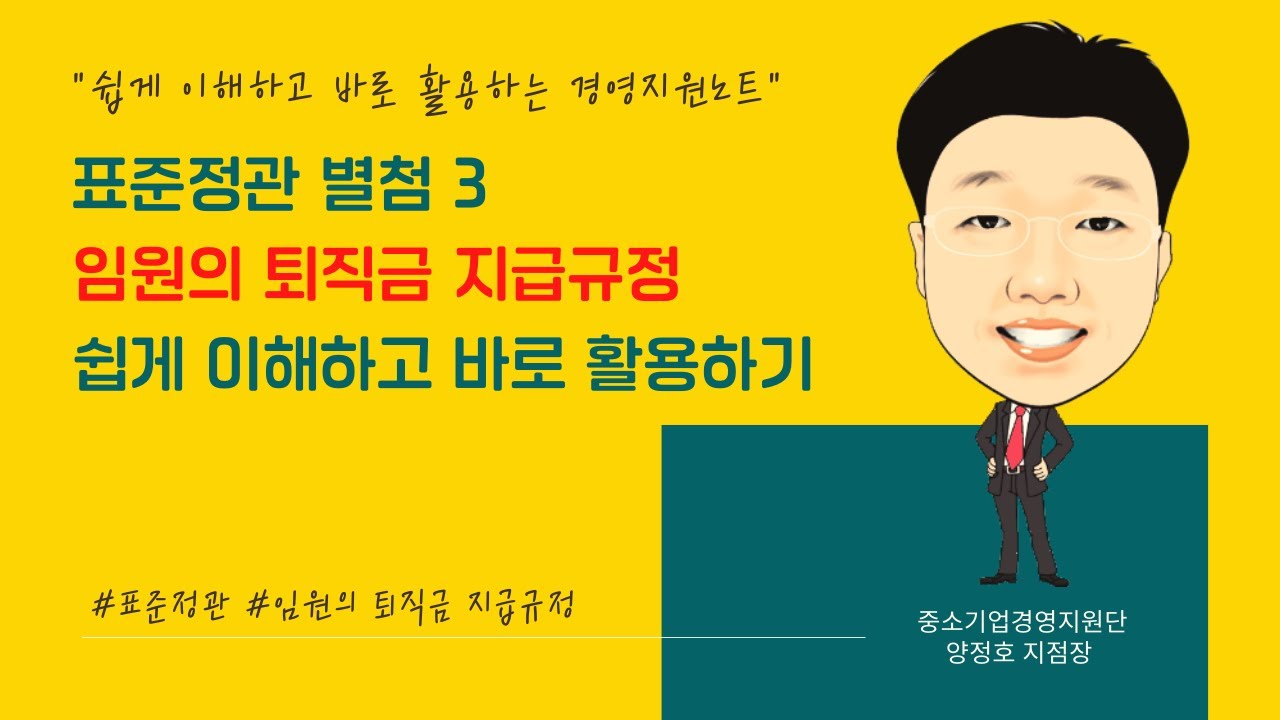 "쉽게 이해하고 바로 활용하는 경영지원노트"

표준정관 별첨 3
임원의 퇴직금 지급규정
쉽게 이해하고 바로 활용하기

#표준정관 #임원의 퇴직금 지급규정

중소기업경영지원단
양정호 지점장